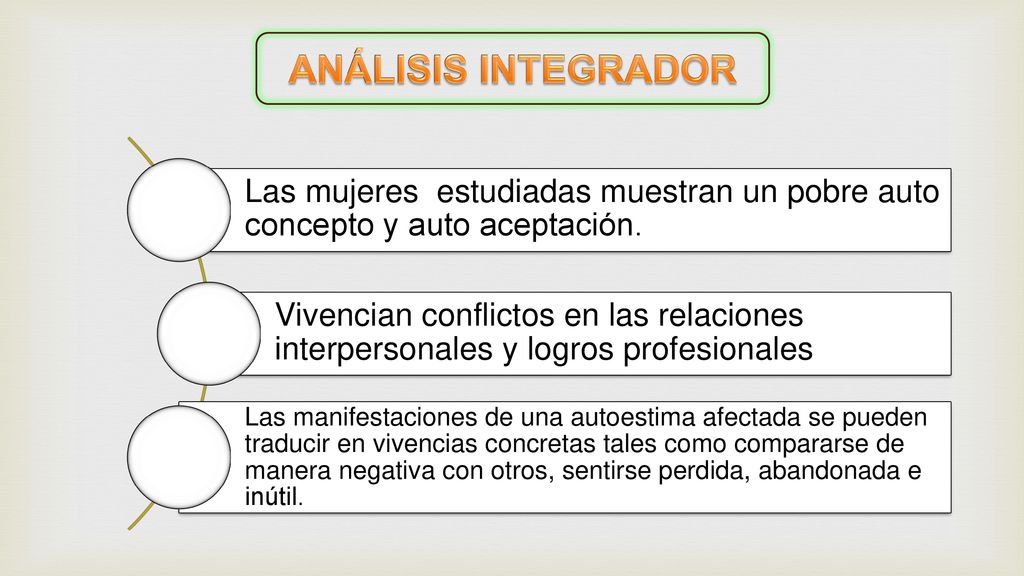 ANÁLISIS INTEGRADOR

Las mujeres estudiadas muestran un pobre auto concepto y auto aceptación.

Vivencian conflictos en las relaciones interpersonales y logros profesionales

Las manifestaciones de una autoestima afectada se pueden traducir en vivencias concretas tales como compararse de manera negativa con otros, sentirse perdida, abandonada e inútil.